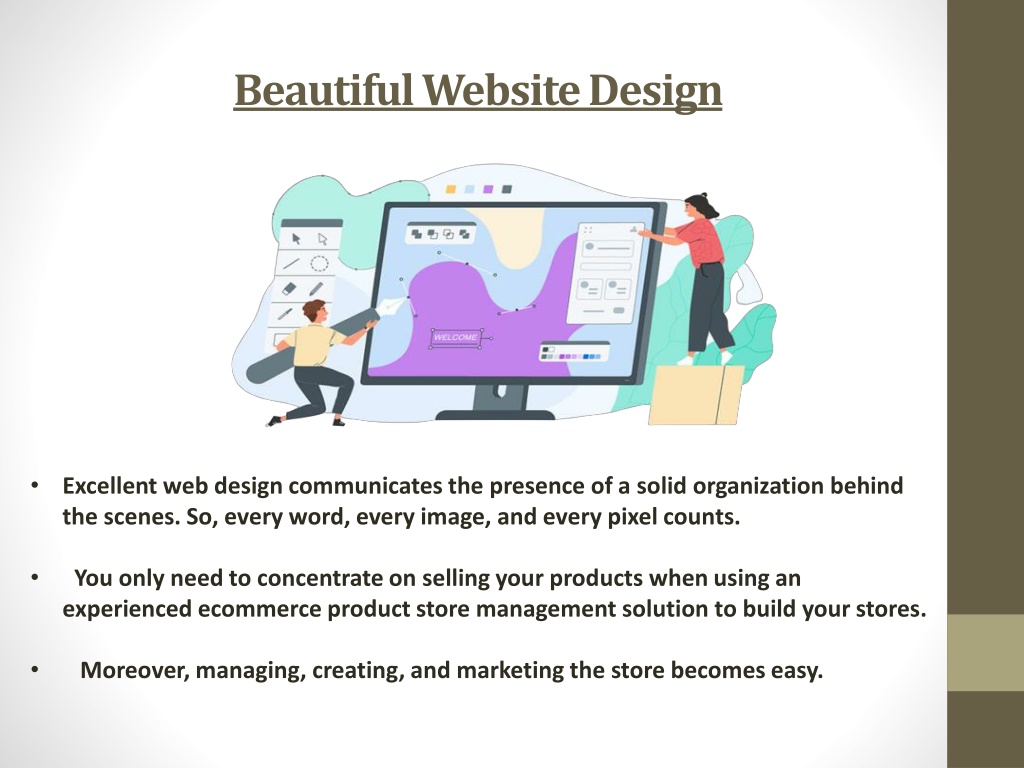 Beautiful Website Design

WELCOME

• Excellent web design communicates the presence of a solid organization behind the scenes. So, every word, every image, and every pixel counts.

• You only need to concentrate on selling your products when using an experienced ecommerce product store management solution to build your stores.

• Moreover, managing, creating, and marketing the store becomes easy.